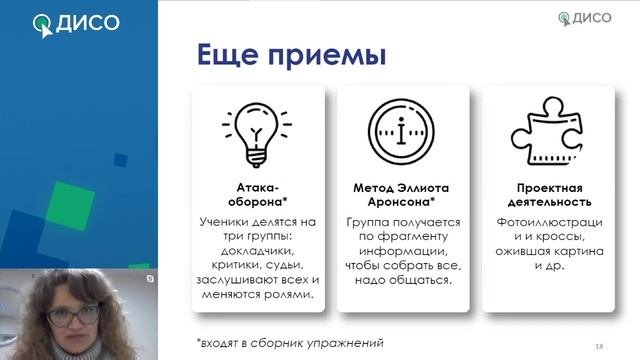 ДИСО

ДИСО

Еще приемы

Атака-оборона*

Ученики делятся на три группы: докладчики, критики, судьи, заслушивают всех и меняются ролями.

Метод Эллиота Аронсона*

Группа получается по фрагменту информации, чтобы собрать все, надо общаться.

Проектная деятельность

Фотоиллюстраци и и кроссы, ожившая картина и др.

*входят в сборник упражнений

18